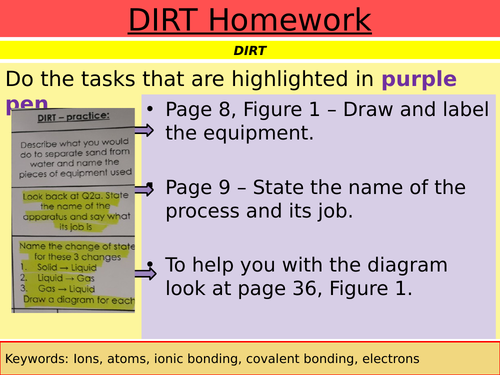 DIRT Homework

DIRT

Do the tasks that are highlighted in **purple pen**

DIRT – practice:

Describe what you would do to separate sand from water and name the pieces of equipment used

Look back at Q2a. State the name of the apparatus and say what its job is

Name the change of state for these 3 changes
1. Solid → Liquid
2. Liquid → Gas
3. Gas → Liquid
Draw a diagram for each

• Page 8, Figure 1 – Draw and label the equipment.

• Page 9 – State the name of the process and its job.

• To help you with the diagram look at page 36, Figure 1.

Keywords: Ions, atoms, ionic bonding, covalent bonding, electrons